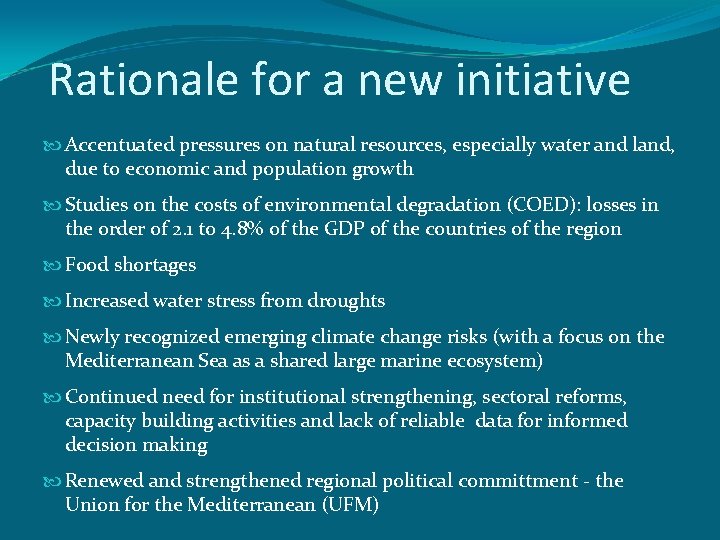 Rationale for a new initiative

Accentuated pressures on natural resources, especially water and land, due to economic and population growth

Studies on the costs of environmental degradation (COED): losses in the order of 2.1 to 4.8% of the GDP of the countries of the region

Food shortages

Increased water stress from droughts

Newly recognized emerging climate change risks (with a focus on the Mediterranean Sea as a shared large marine ecosystem)

Continued need for institutional strengthening, sectoral reforms, capacity building activities and lack of reliable data for informed decision making

Renewed and strengthened regional political committment - the Union for the Mediterranean (UFM)